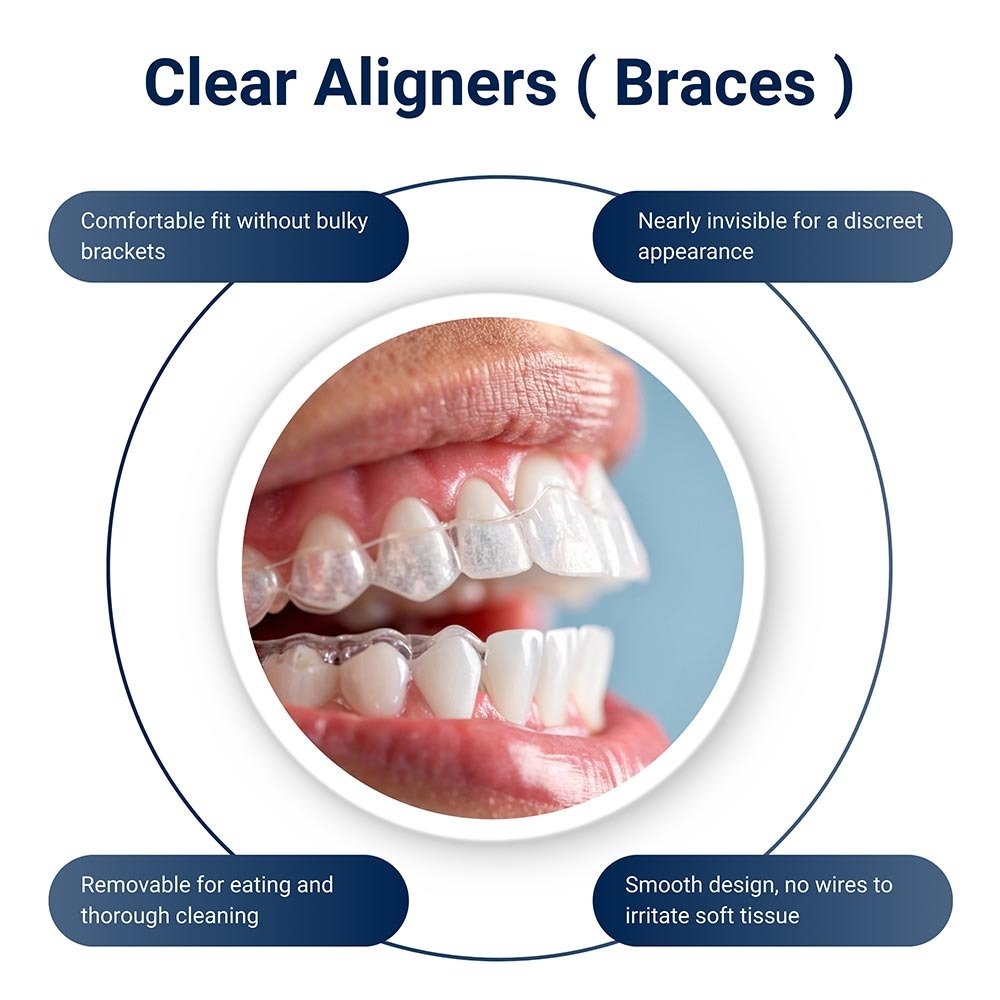 Clear Aligners ( Braces )

Comfortable fit without bulky brackets

Nearly invisible for a discreet appearance

Removable for eating and thorough cleaning

Smooth design, no wires to irritate soft tissue